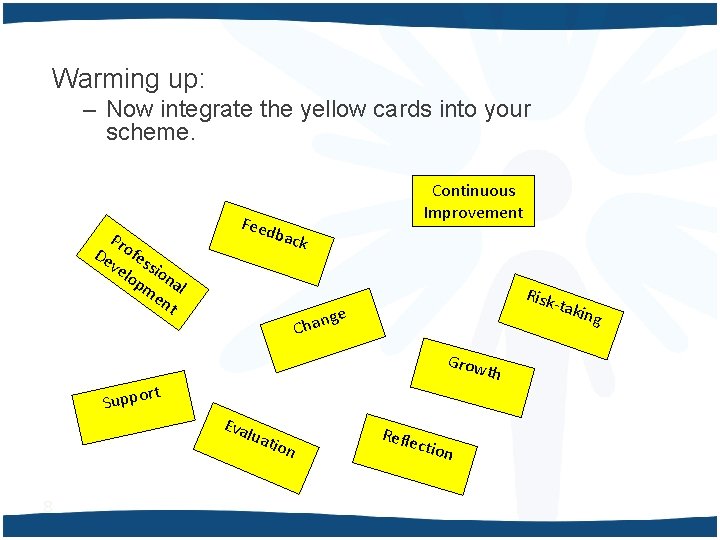 Warming up:

– Now integrate the yellow cards into your scheme.

Continuous Improvement

Feedback

Professional Development

Risk-taking

Change

Growth

Support

Evaluation

Reflection

8